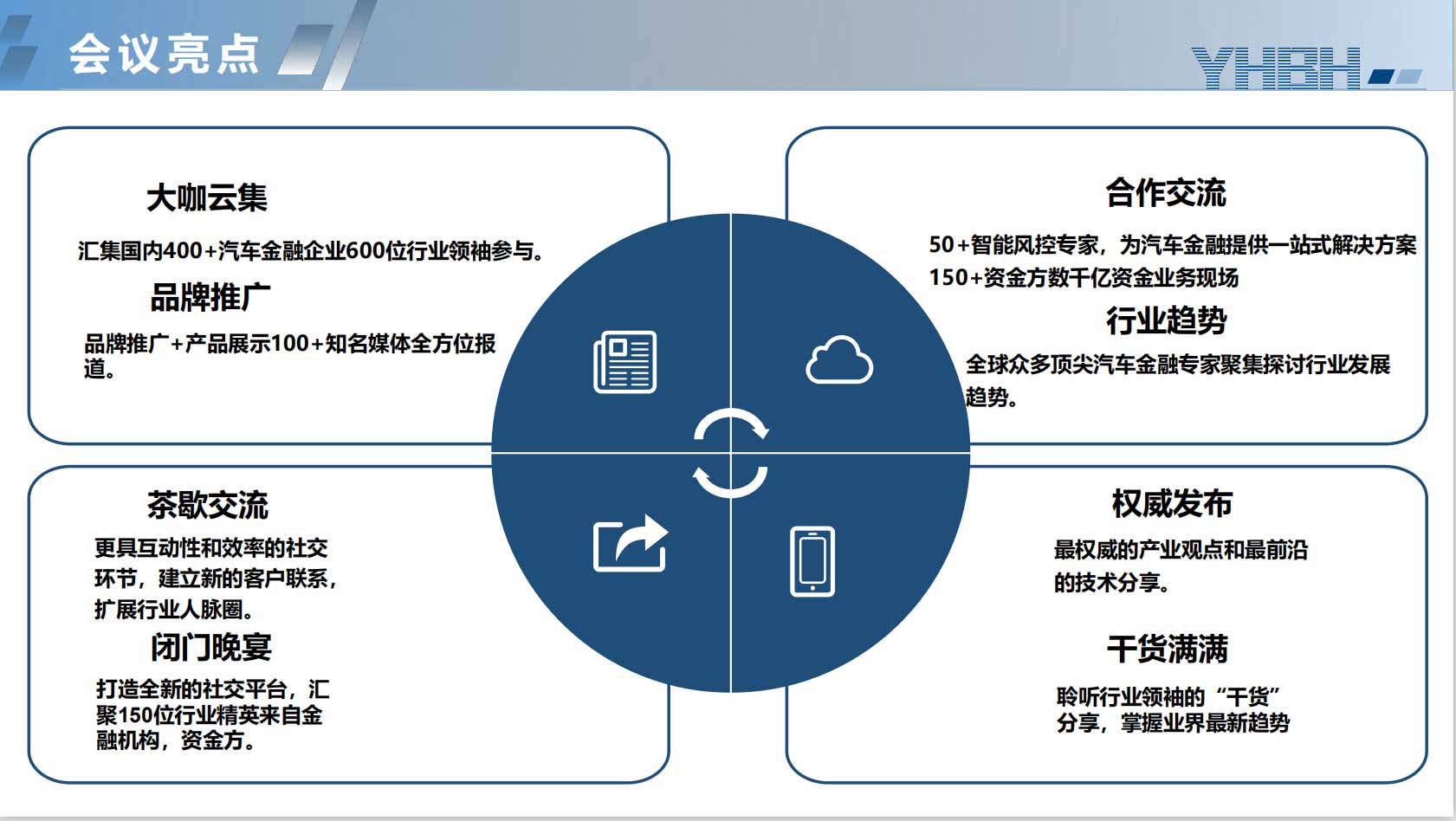 会议亮点

YHBH

大咖云集

汇集国内400+汽车金融企业600位行业领袖参与。

品牌推广

品牌推广+产品展示100+知名媒体全方位报道。

合作交流

50+智能风控专家，为汽车金融提供一站式解决方案

150+资金方数千亿资金业务现场

行业趋势

全球众多顶尖汽车金融专家聚集探讨行业发展趋势。

茶歇交流

更具互动性和效率的社交环节，建立新的客户联系，扩展行业人脉圈。

闭门晚宴

打造全新的社交平台，汇聚150位行业精英来自金融机构，资金方。

权威发布

最权威的产业观点和最前沿的技术分享。

干货满满

聆听行业领袖的“干货”分享，掌握业界最新趋势